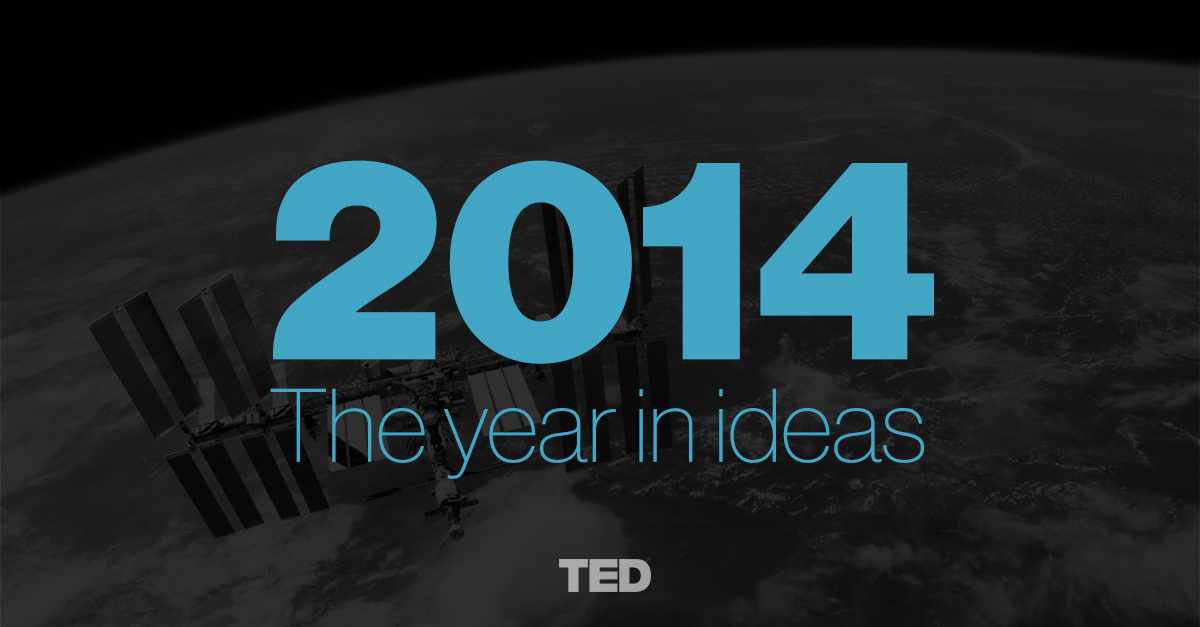 2014
The year in ideas

TED